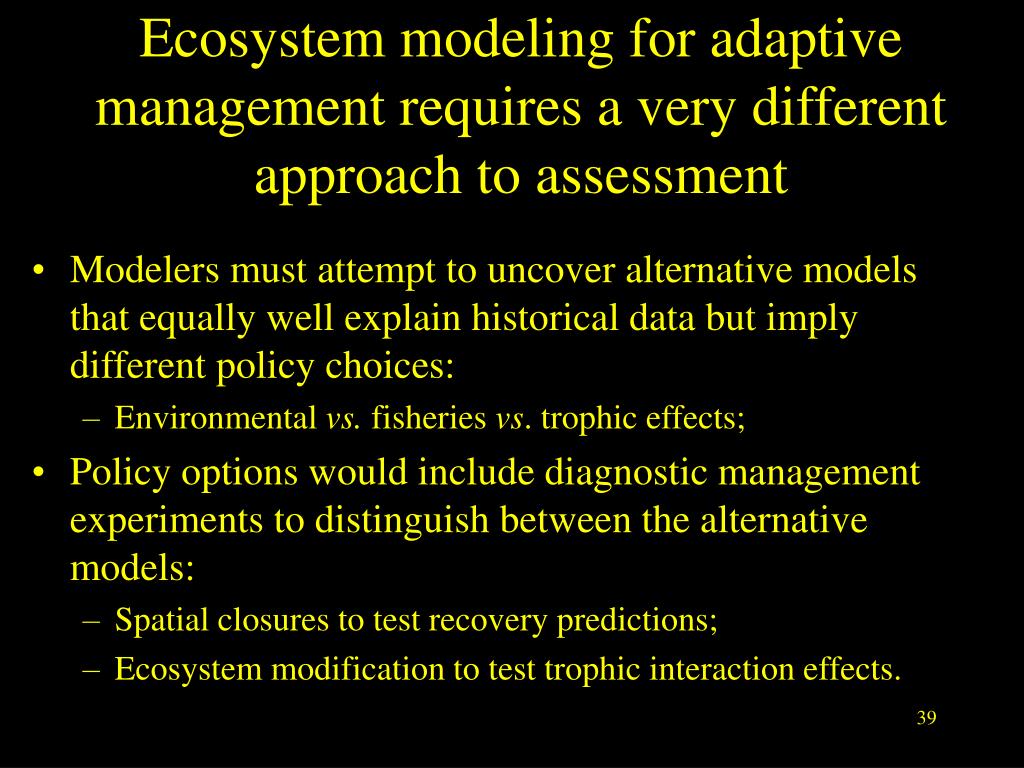 Ecosystem modeling for adaptive management requires a very different approach to assessment

• Modelers must attempt to uncover alternative models that equally well explain historical data but imply different policy choices:
– Environmental vs. fisheries vs. trophic effects;

• Policy options would include diagnostic management experiments to distinguish between the alternative models:
– Spatial closures to test recovery predictions;
– Ecosystem modification to test trophic interaction effects.

39